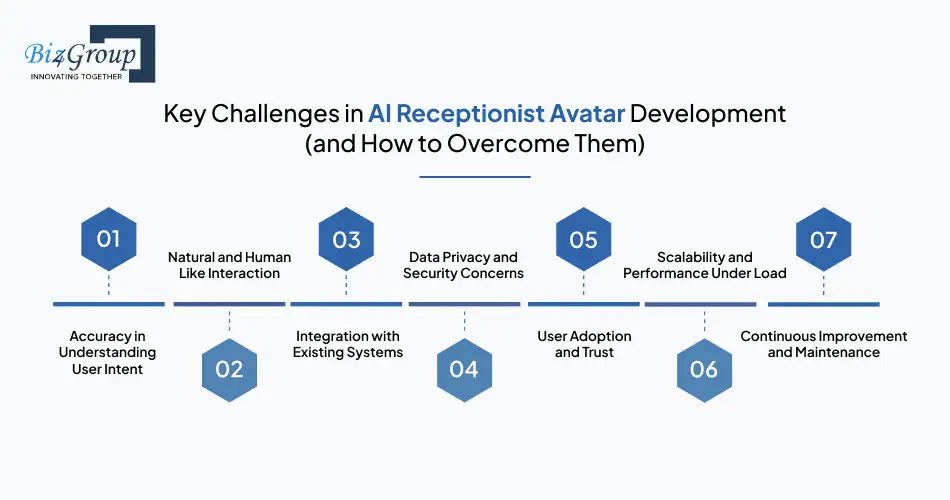 Biz4Group
INNOVATING TOGETHER

Key Challenges in AI Receptionist Avatar Development (and How to Overcome Them)

01
Accuracy in Understanding User Intent

Natural and Human Like Interaction
02

03
Integration with Existing Systems

Data Privacy and Security Concerns
04

05
User Adoption and Trust

Scalability and Performance Under Load
06

07
Continuous Improvement and Maintenance